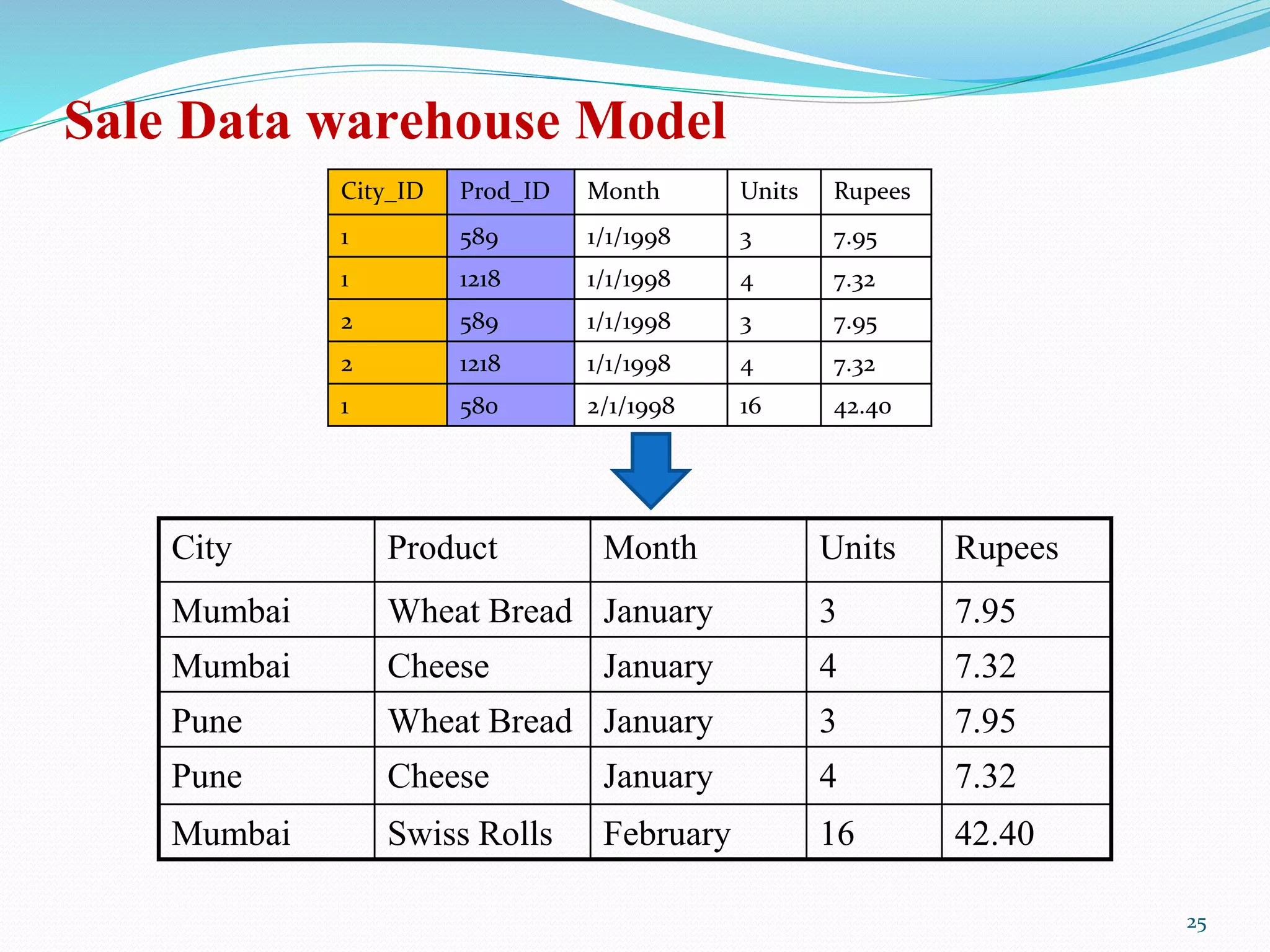 Sale Data warehouse Model

| City_ID | Prod_ID | Month | Units | Rupees |
|---|---|---|---|---|
| 1 | 589 | 1/1/1998 | 3 | 7.95 |
| 1 | 1218 | 1/1/1998 | 4 | 7.32 |
| 2 | 589 | 1/1/1998 | 3 | 7.95 |
| 2 | 1218 | 1/1/1998 | 4 | 7.32 |
| 1 | 580 | 2/1/1998 | 16 | 42.40 |

| City | Product | Month | Units | Rupees |
|---|---|---|---|---|
| Mumbai | Wheat Bread | January | 3 | 7.95 |
| Mumbai | Cheese | January | 4 | 7.32 |
| Pune | Wheat Bread | January | 3 | 7.95 |
| Pune | Cheese | January | 4 | 7.32 |
| Mumbai | Swiss Rolls | February | 16 | 42.40 |

25